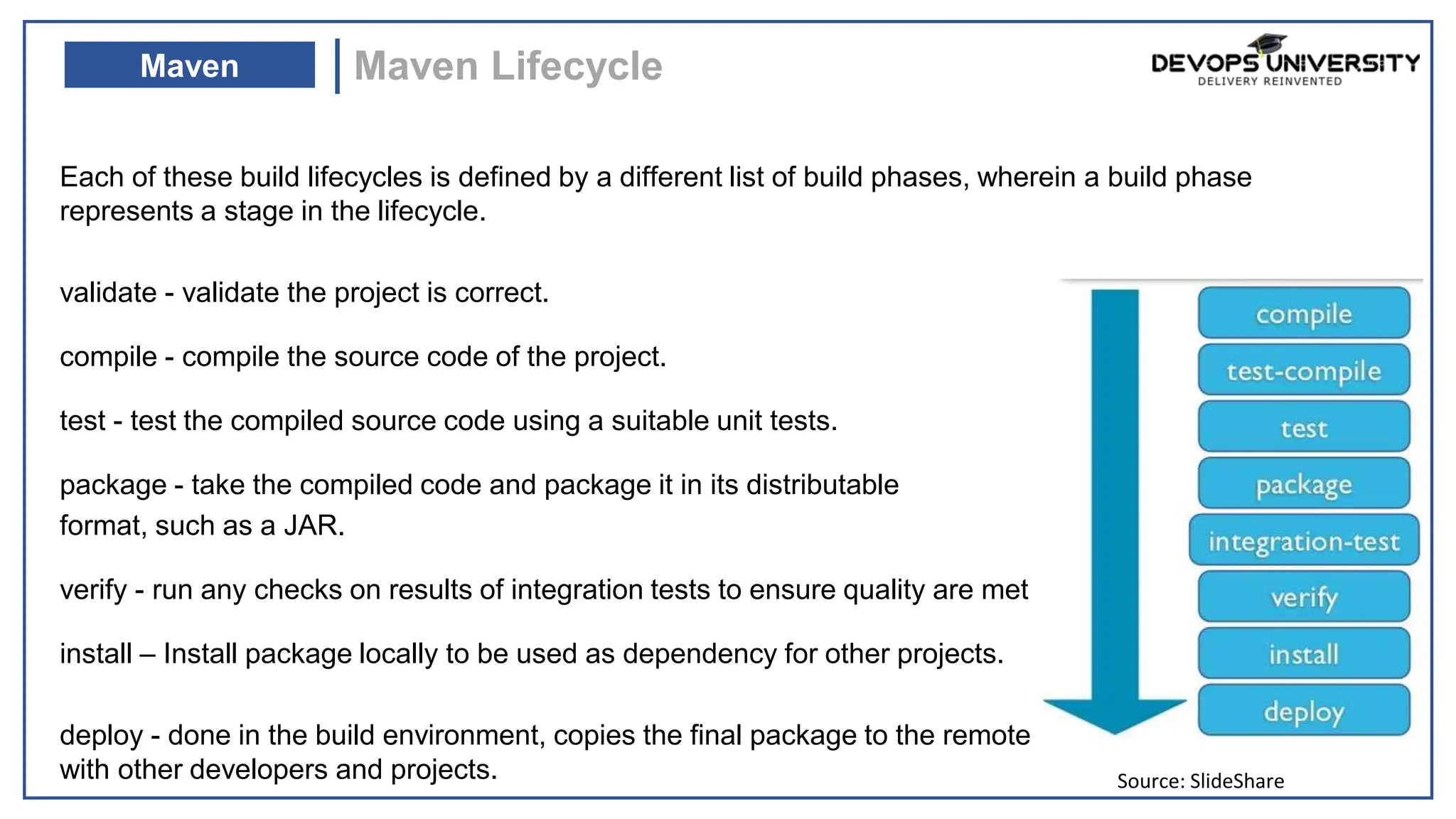 Maven

Maven Lifecycle

DEVOPS UNIVERSITY
DELIVERY REINVENTED

Each of these build lifecycles is defined by a different list of build phases, wherein a build phase represents a stage in the lifecycle.

validate - validate the project is correct.

compile - compile the source code of the project.

test - test the compiled source code using a suitable unit tests.

package - take the compiled code and package it in its distributable format, such as a JAR.

verify - run any checks on results of integration tests to ensure quality are met

install – Install package locally to be used as dependency for other projects.

deploy - done in the build environment, copies the final package to the remote with other developers and projects.

compile
test-compile
test
package
integration-test
verify
install
deploy

Source: SlideShare